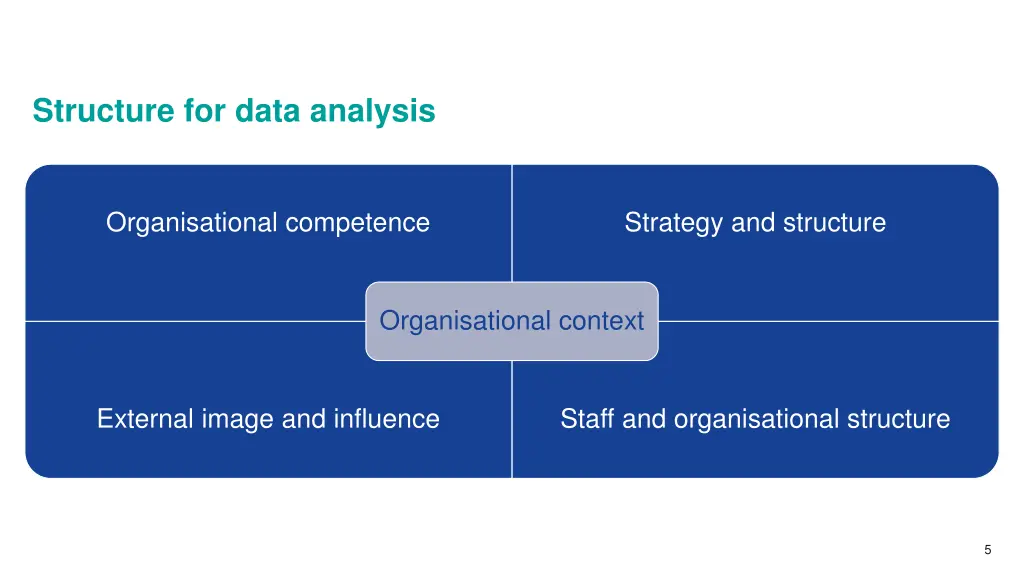 Structure for data analysis

Organisational competence

Strategy and structure

Organisational context

External image and influence

Staff and organisational structure

5